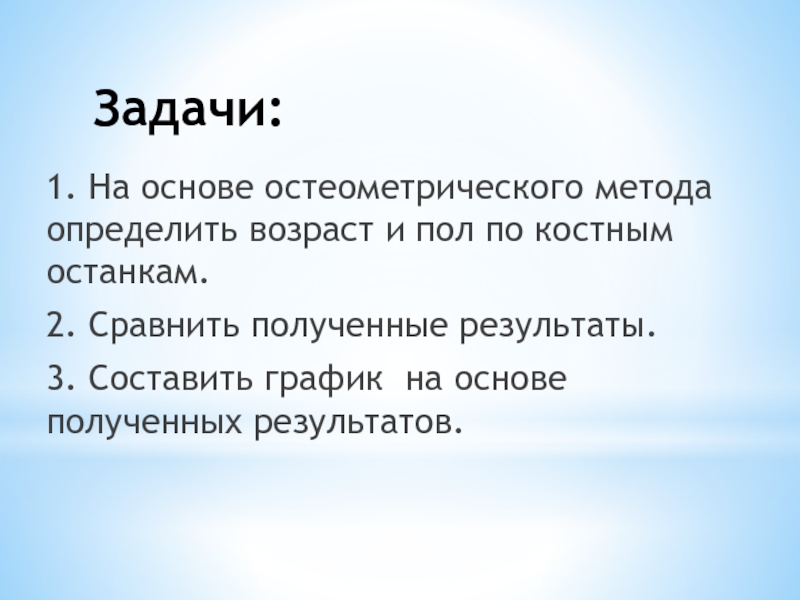 Задачи:

1. На основе остеометрического метода определить возраст и пол по костным останкам.

2. Сравнить полученные результаты.

3. Составить график  на основе полученных результатов.